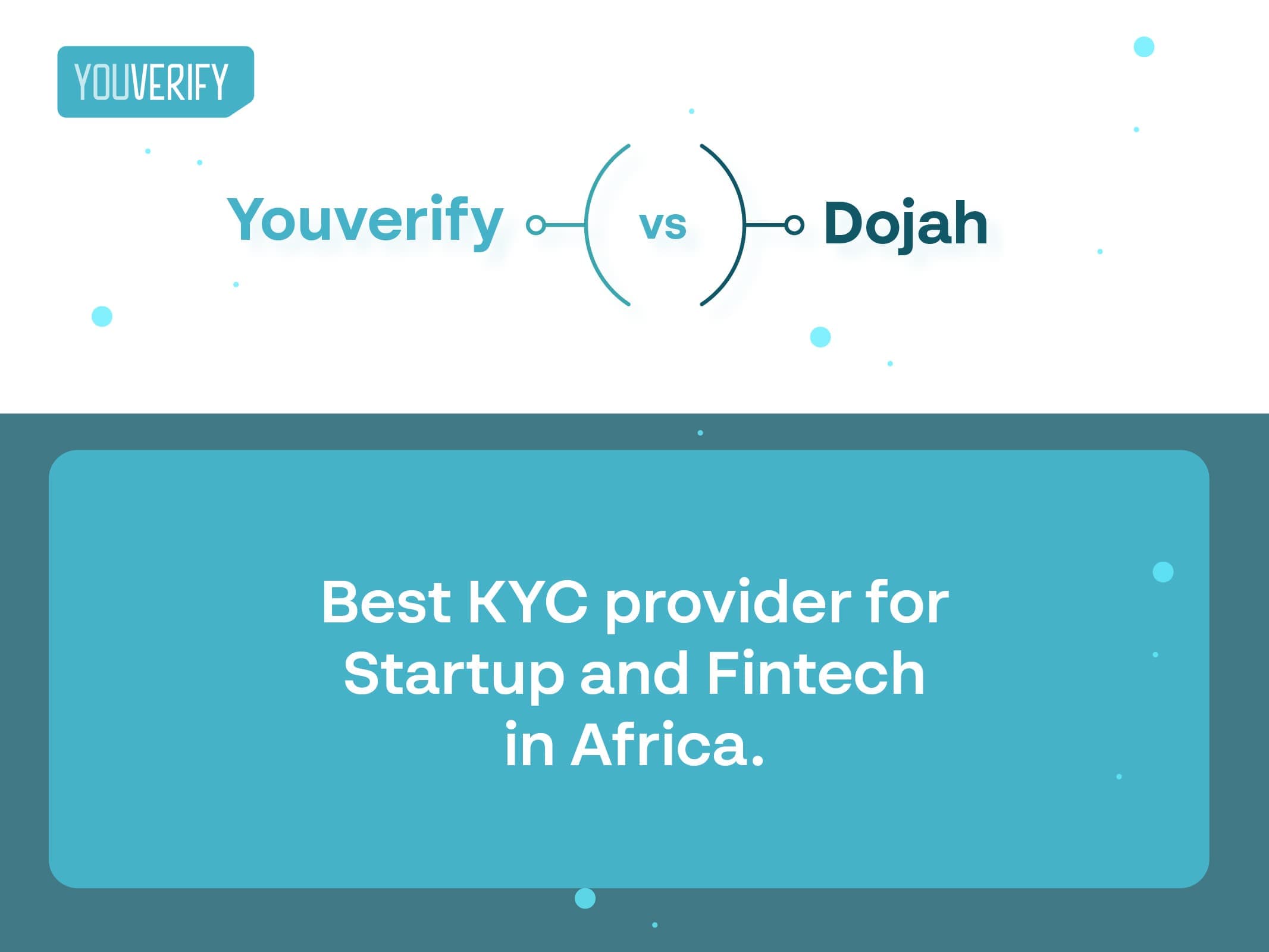 YOUVERIFY

Youverify vs Dojah

Best KYC provider for Startup and Fintech in Africa.